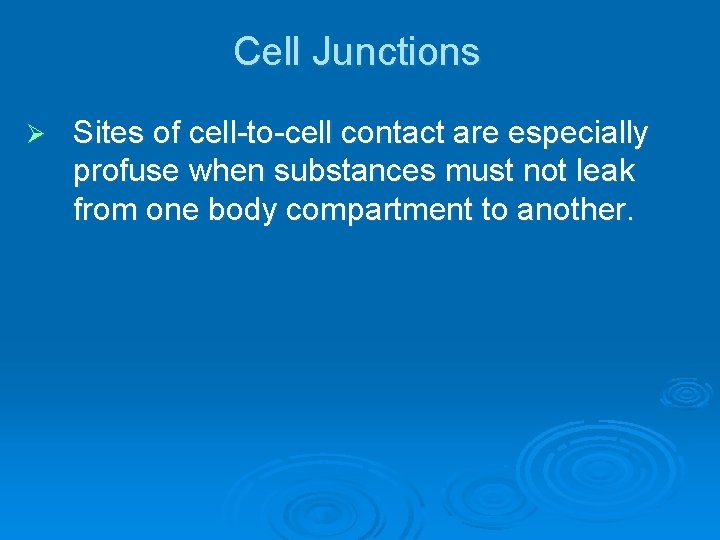 Cell Junctions

➢ Sites of cell-to-cell contact are especially profuse when substances must not leak from one body compartment to another.